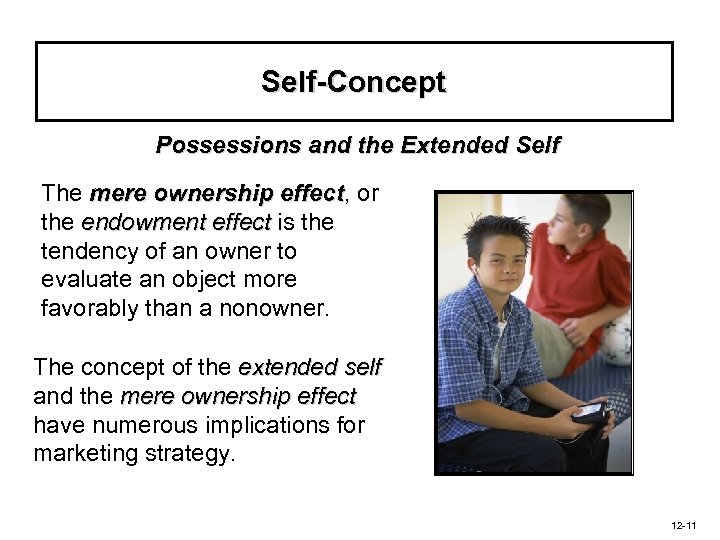 Self-Concept

Possessions and the Extended Self

The mere ownership effect, or the endowment effect is the tendency of an owner to evaluate an object more favorably than a nonowner.

The concept of the extended self and the mere ownership effect have numerous implications for marketing strategy.

12-11